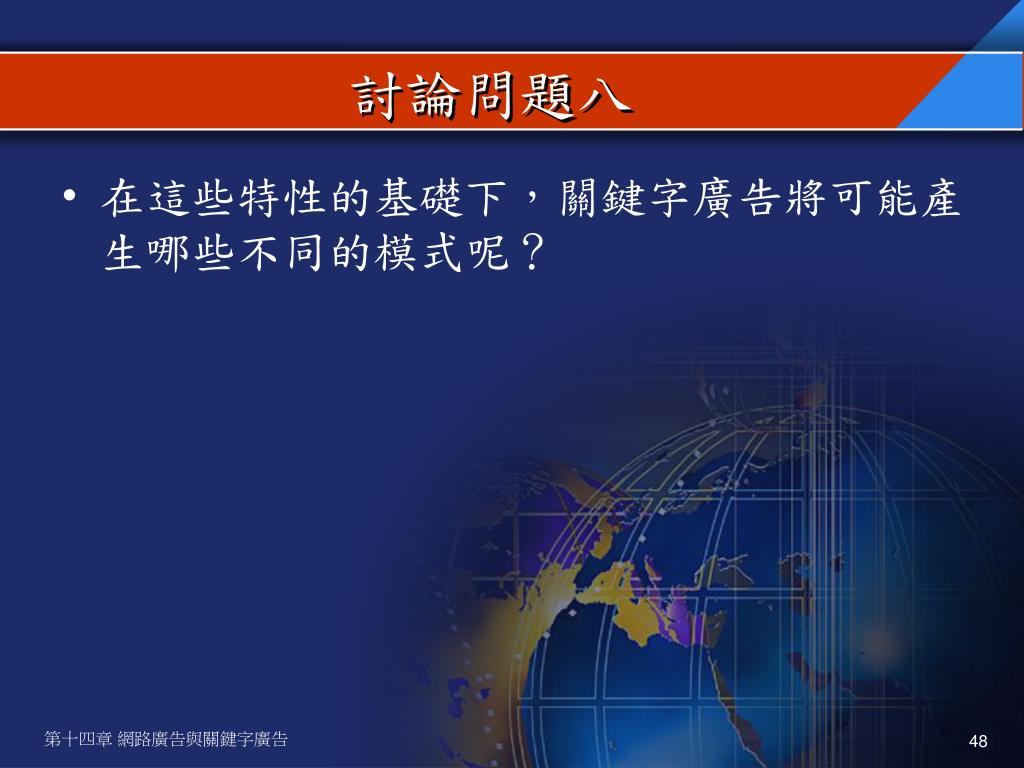 討論問題八

• 在這些特性的基礎下，關鍵字廣告將可能產生哪些不同的模式呢？

第十四章 網路廣告與關鍵字廣告

48